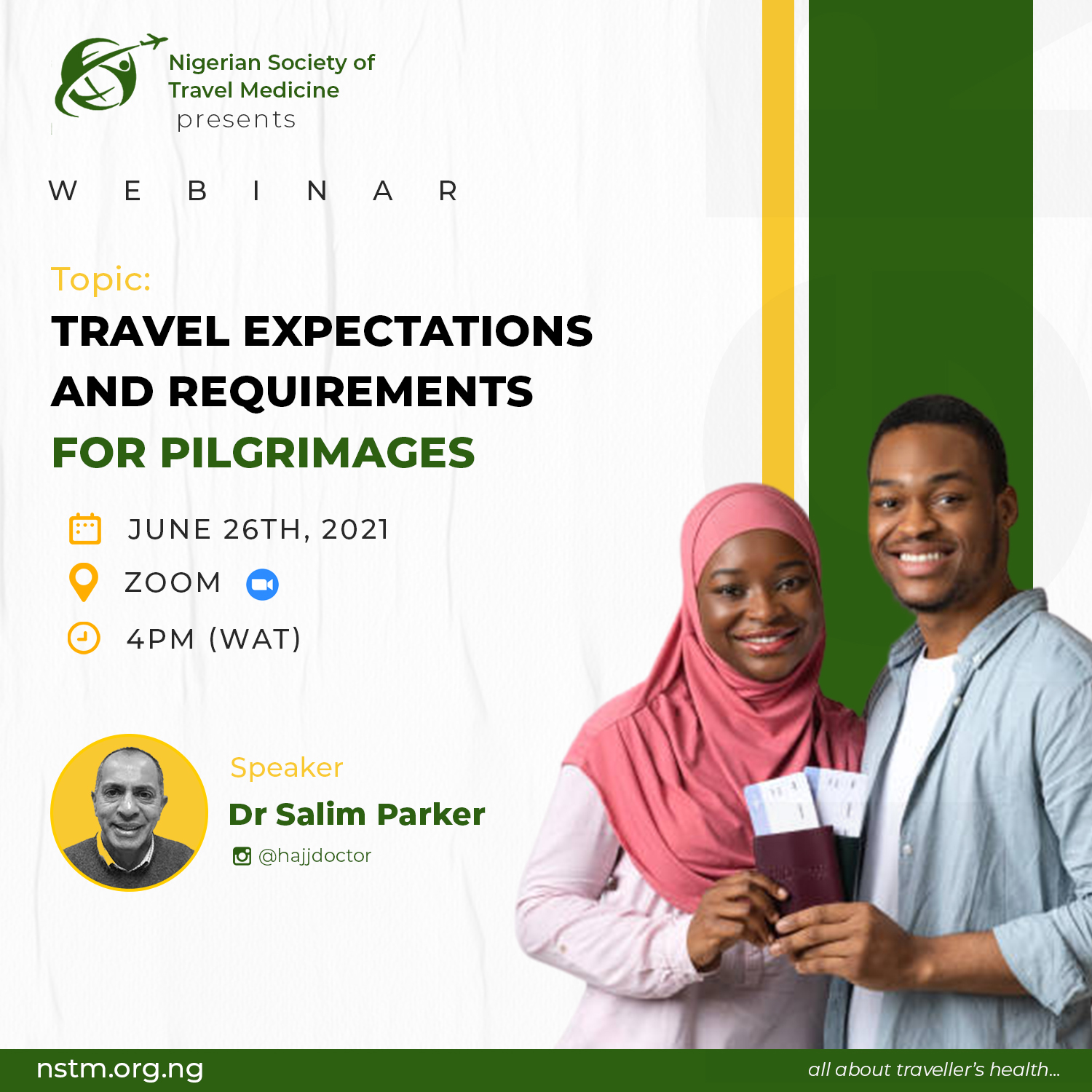 Nigerian Society of Travel Medicine
presents

W E B I N A R

Topic:
TRAVEL EXPECTATIONS AND REQUIREMENTS FOR PILGRIMAGES

JUNE 26TH, 2021
ZOOM
4PM (WAT)

Speaker
Dr Salim Parker
@hajjdoctor

nstm.org.ng
all about traveller's health...